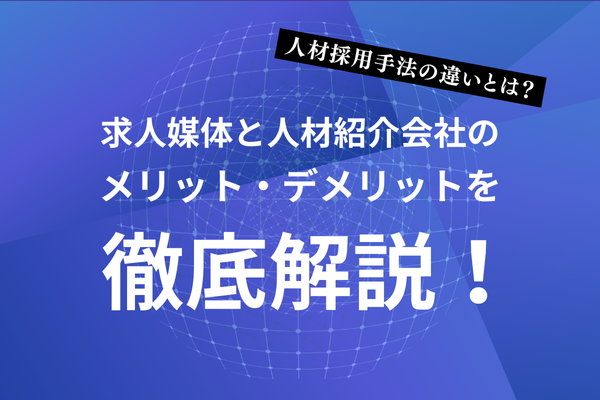 人材採用手法の違いとは？

求人媒体と人材紹介会社の
メリット・デメリットを
徹底解説！